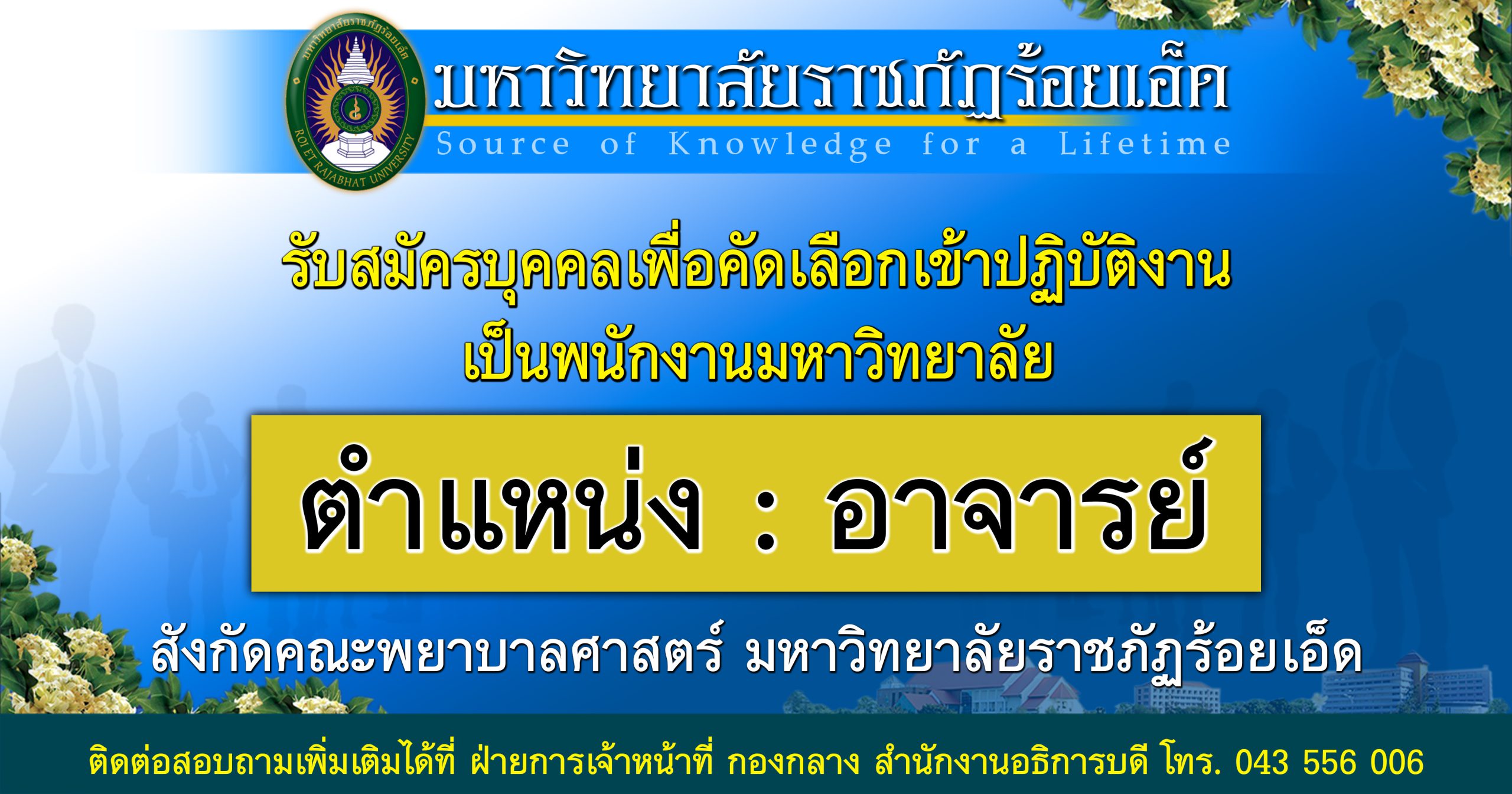 มหาวิทยาลัยราชภัฏร้อยเอ็ด
ROI ET RAJABHAT UNIVERSITY

มหาวิทยาลัยราชภัฏร้อยเอ็ด
Source of Knowledge for a Lifetime

รับสมัครบุคคลเพื่อคัดเลือกเข้าปฏิบัติงาน
เป็นพนักงานมหาวิทยาลัย

ตำแหน่ง : อาจารย์

สังกัดคณะพยาบาลศาสตร์ มหาวิทยาลัยราชภัฏร้อยเอ็ด

ติดต่อสอบถามเพิ่มเติมได้ที่ ฝ่ายการเจ้าหน้าที่ กองกลาง สำนักงานอธิการบดี โทร. 043 556 006